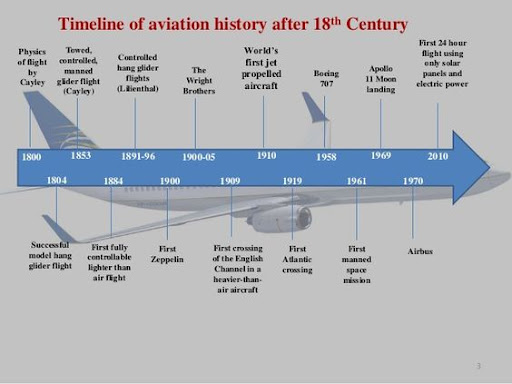 Timeline of aviation history after 18$^{th}$ Century

Physics of flight by Cayley

Towed, controlled, manned glider flight (Cayley)

Controlled hang glider flights (Lilienthal)

The Wright Brothers

World's first jet propelled aircraft

Boeing 707

Apollo 11 Moon landing

First 24 hour flight using only solar panels and electric power

1800
1853
1891-96
1900-05
1910
1958
1969
2010

1804
1884
1900
1909
1919
1961
1970

Successful model hang glider flight

First fully controllable lighter than air flight

First Zeppelin

First crossing of the English Channel in a heavier-than-air aircraft

First Atlantic crossing

First manned space mission

Airbus

3